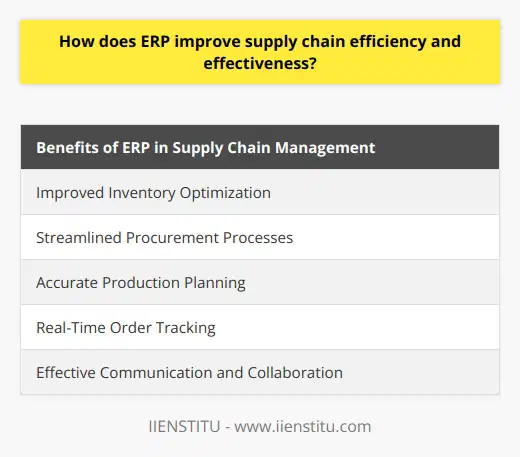 How does ERP improve supply chain efficiency and effectiveness?

| Benefits of ERP in Supply Chain Management |
|---|
| Improved Inventory Optimization |
| Streamlined Procurement Processes |
| Accurate Production Planning |
| Real-Time Order Tracking |
| Effective Communication and Collaboration |

IIENSTITU - www.iienstitu.com